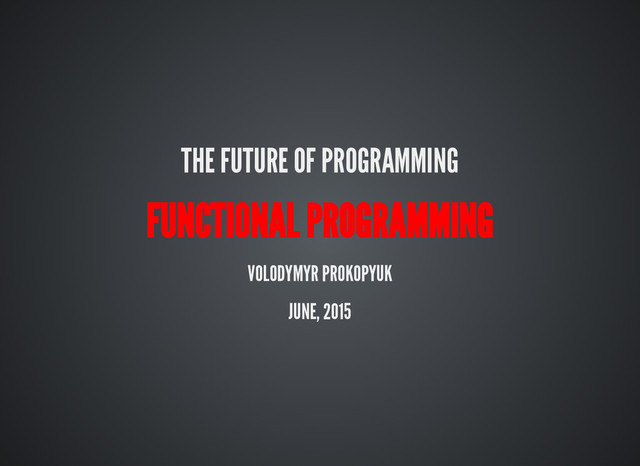 THE FUTURE OF PROGRAMMING

FUNCTIONAL PROGRAMMING

VOLODYMYR PROKOPYUK

JUNE, 2015